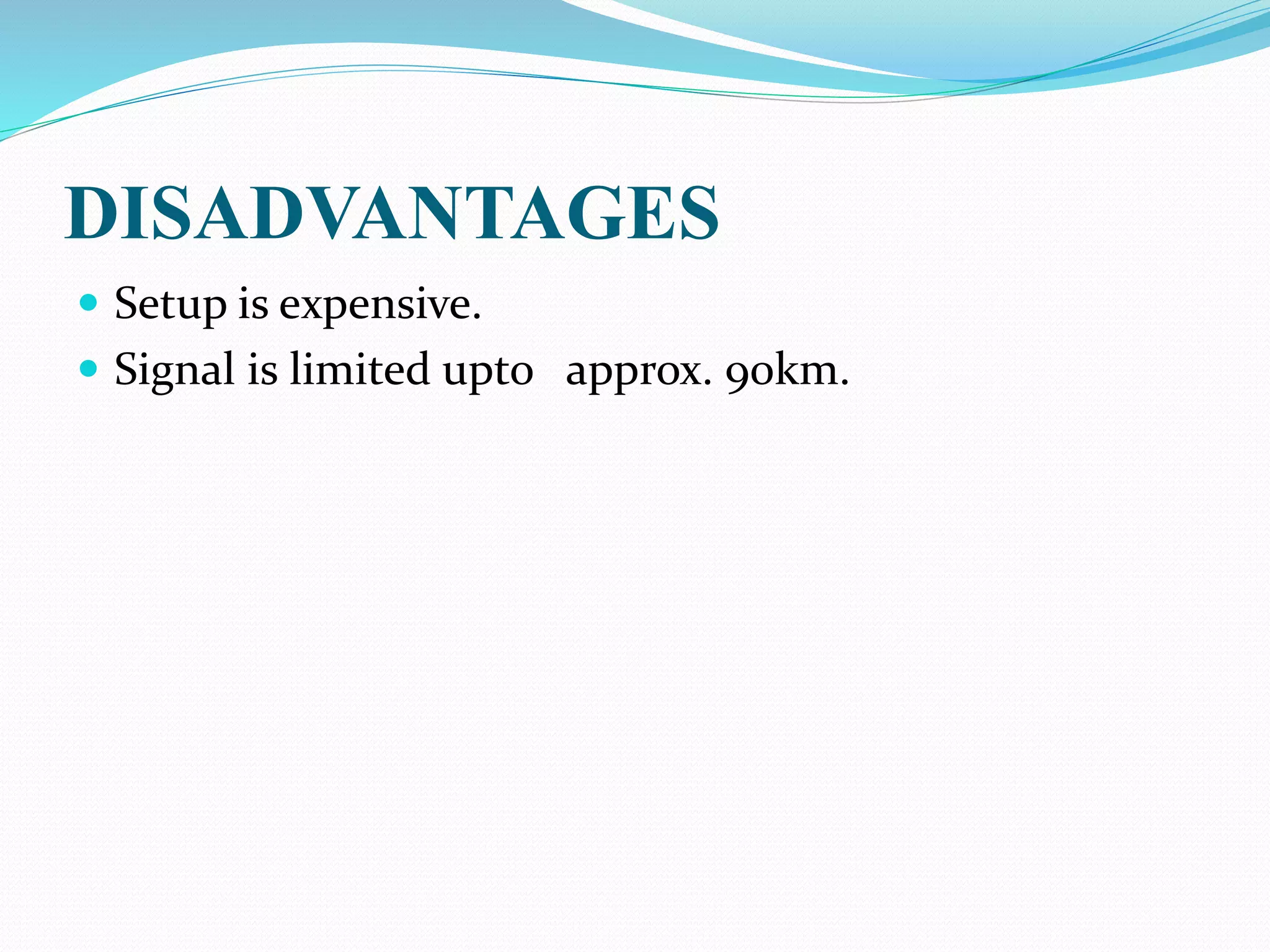 DISADVANTAGES

- Setup is expensive.
- Signal is limited upto approx. 90km.